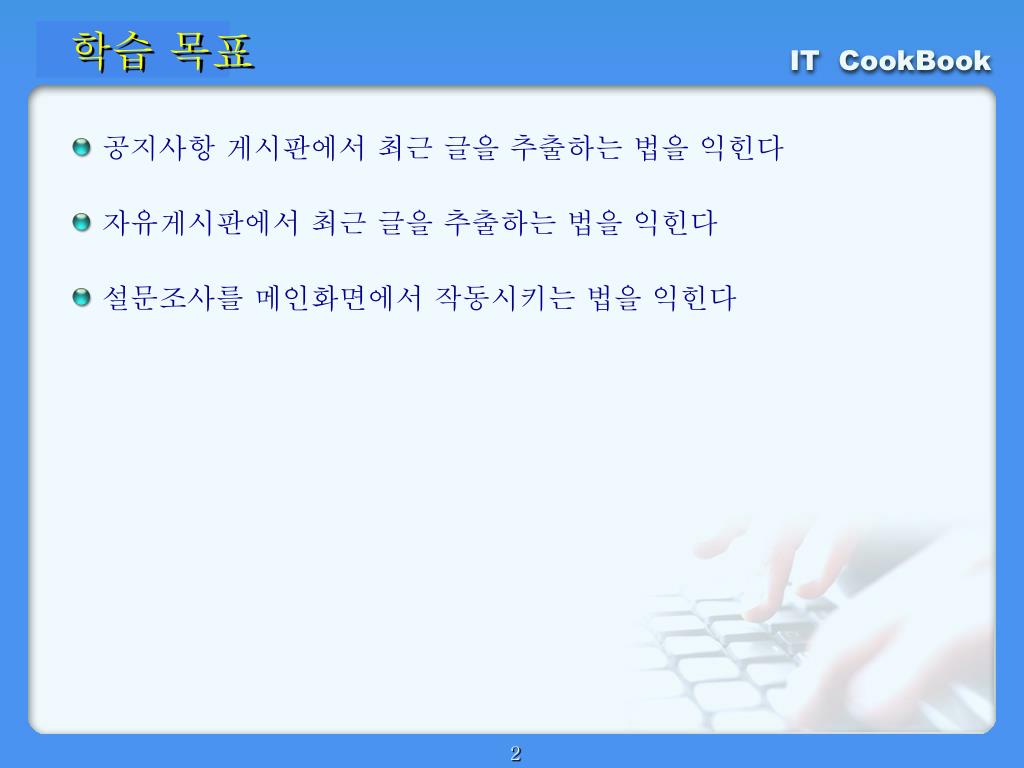 학습 목표

IT CookBook

공지사항 게시판에서 최근 글을 추출하는 법을 익힌다

자유게시판에서 최근 글을 추출하는 법을 익힌다

설문조사를 메인화면에서 작동시키는 법을 익힌다

2